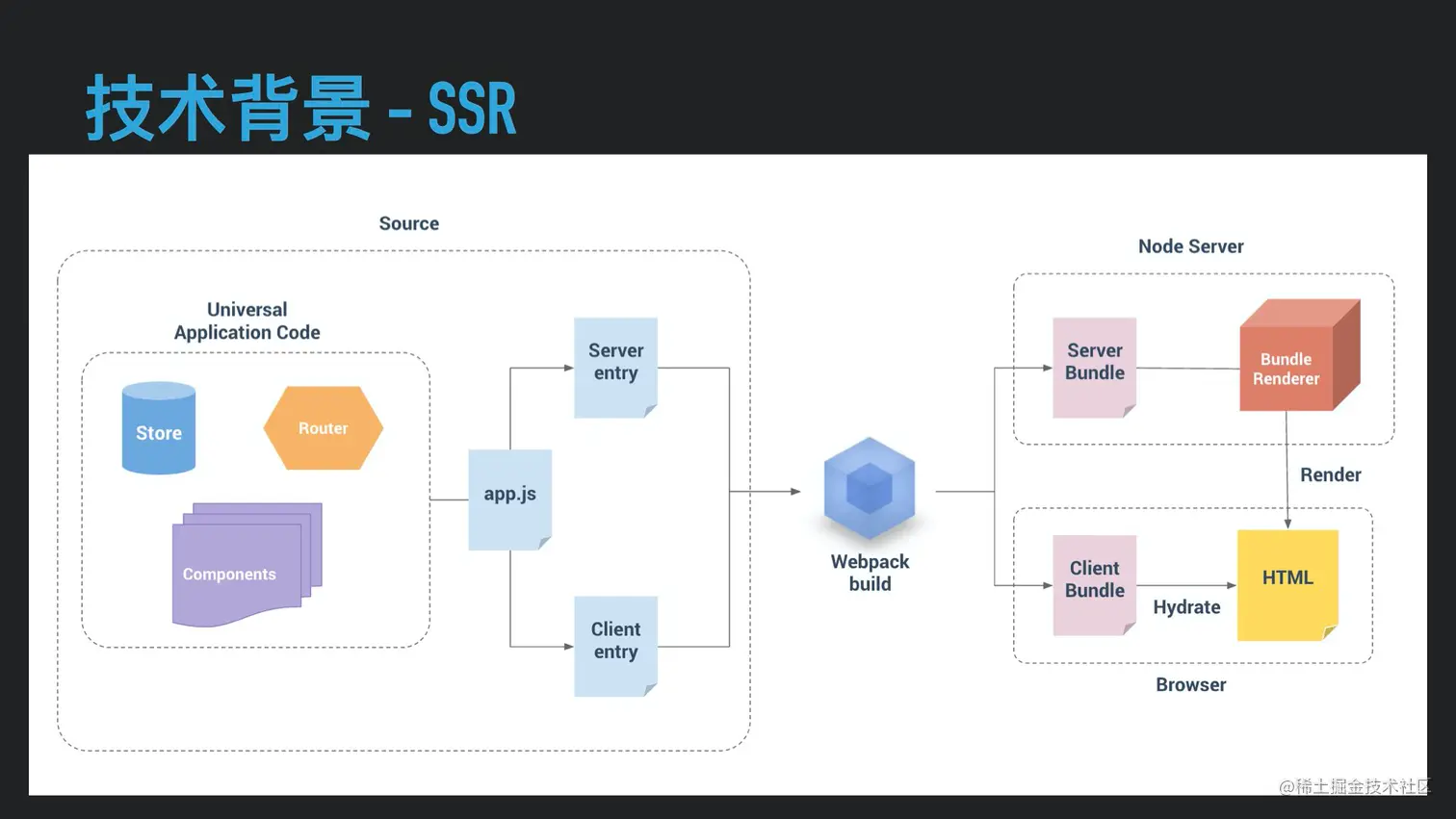 技术背景 - SSR

Source

Universal Application Code

Store

Router

Components

app.js

Server entry

Client entry

Webpack build

Node Server

Server Bundle

Bundle Renderer

Render

Client Bundle

Hydrate

HTML

Browser

@稀土掘金技术社区